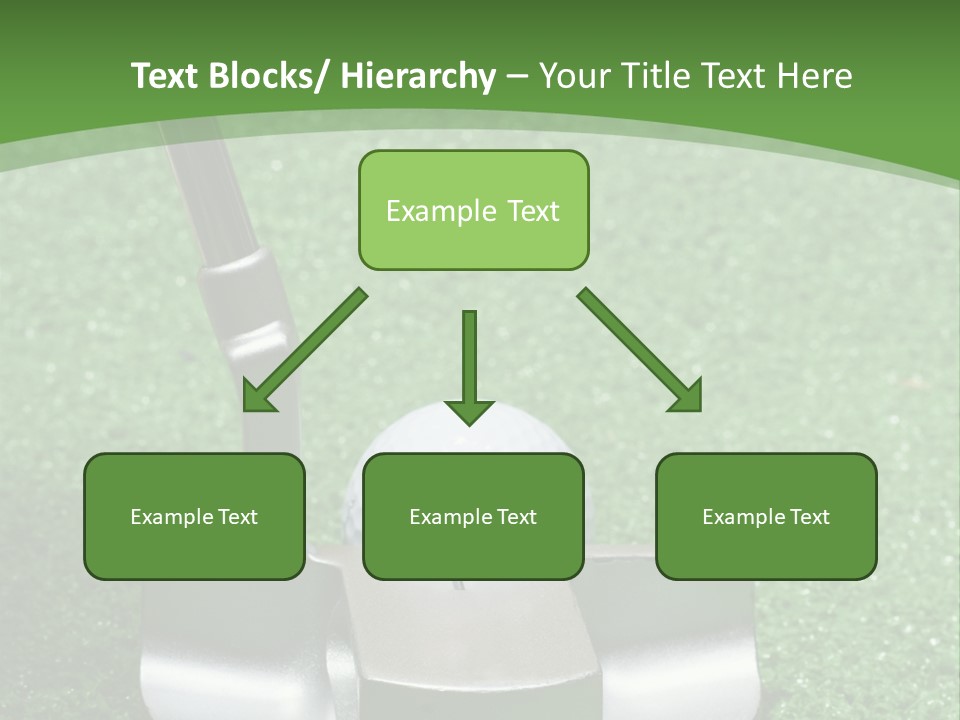 Text Blocks/ Hierarchy – Your Title Text Here

Example Text

Example Text

Example Text

Example Text